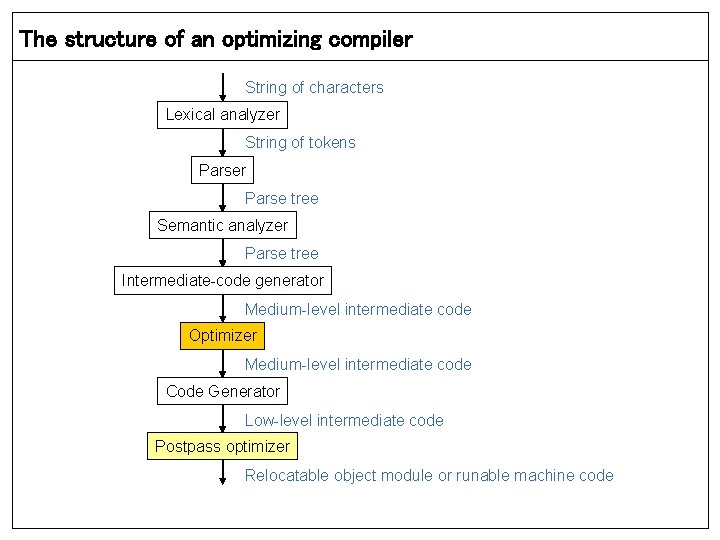 The structure of an optimizing compiler

String of characters

Lexical analyzer

String of tokens

Parser

Parse tree

Semantic analyzer

Parse tree

Intermediate-code generator

Medium-level intermediate code

Optimizer

Medium-level intermediate code

Code Generator

Low-level intermediate code

Postpass optimizer

Relocatable object module or runable machine code